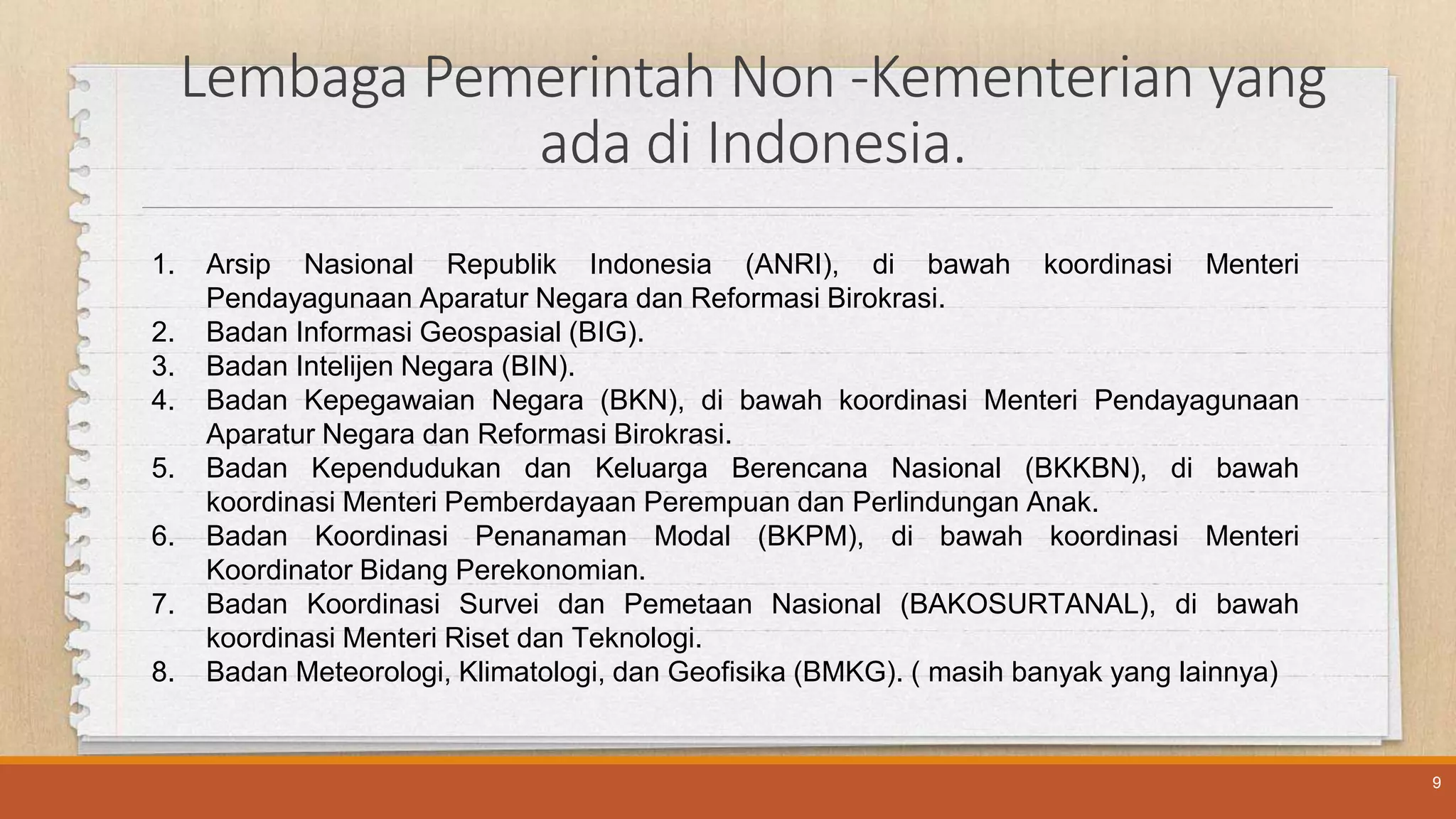 Lembaga Pemerintah Non -Kementerian yang ada di Indonesia.

1. Arsip Nasional Republik Indonesia (ANRI), di bawah koordinasi Menteri Pendayagunaan Aparatur Negara dan Reformasi Birokrasi.
2. Badan Informasi Geospasial (BIG).
3. Badan Intelijen Negara (BIN).
4. Badan Kepegawaian Negara (BKN), di bawah koordinasi Menteri Pendayagunaan Aparatur Negara dan Reformasi Birokrasi.
5. Badan Kependudukan dan Keluarga Berencana Nasional (BKKBN), di bawah koordinasi Menteri Pemberdayaan Perempuan dan Perlindungan Anak.
6. Badan Koordinasi Penanaman Modal (BKPM), di bawah koordinasi Menteri Koordinator Bidang Perekonomian.
7. Badan Koordinasi Survei dan Pemetaan Nasional (BAKOSURTANAL), di bawah koordinasi Menteri Riset dan Teknologi.
8. Badan Meteorologi, Klimatologi, dan Geofisika (BMKG). ( masih banyak yang lainnya)

9